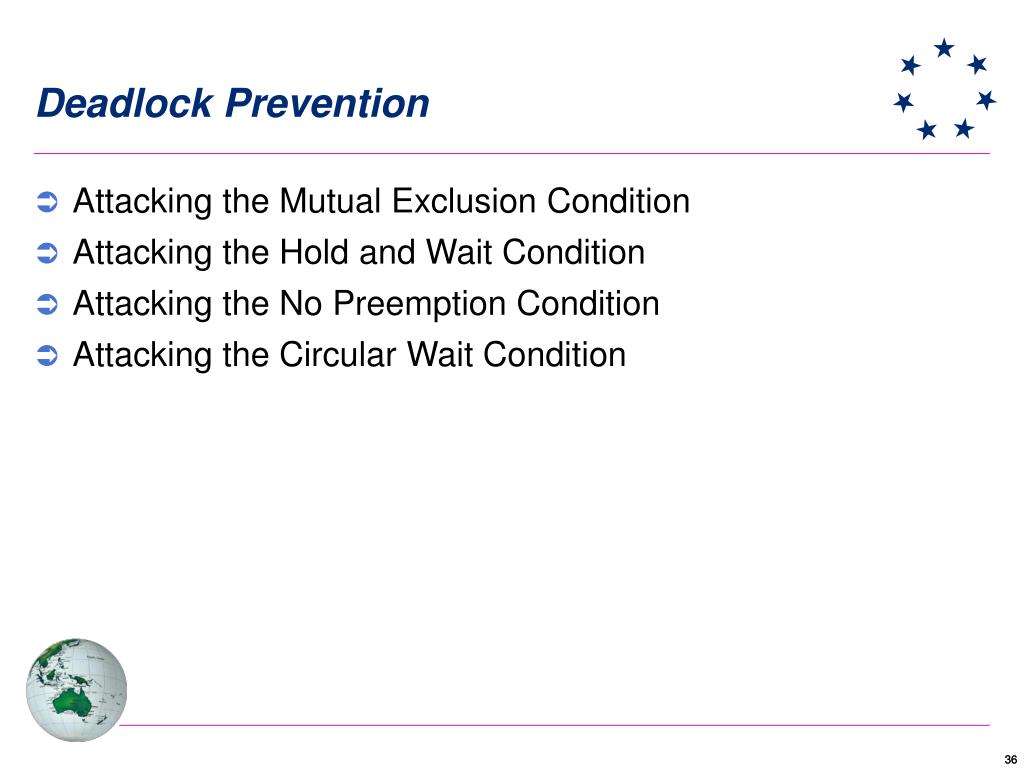 Deadlock Prevention

➲ Attacking the Mutual Exclusion Condition
➲ Attacking the Hold and Wait Condition
➲ Attacking the No Preemption Condition
➲ Attacking the Circular Wait Condition

36